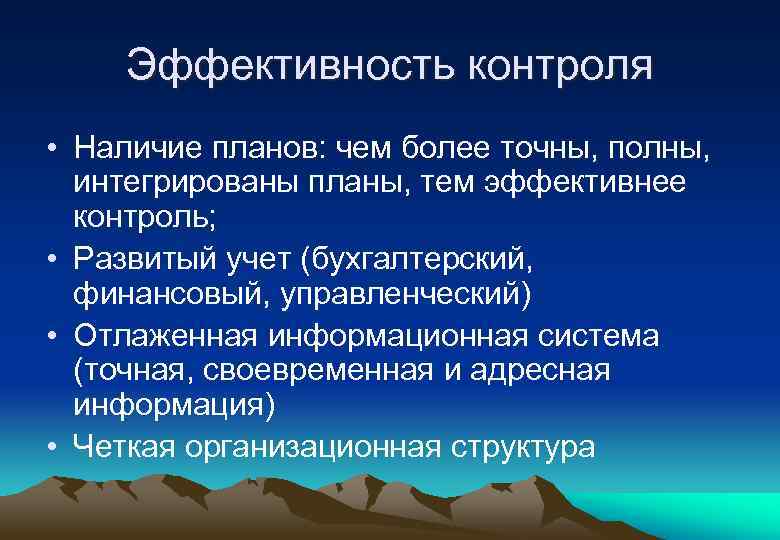 Эффективность контроля

• Наличие планов: чем более точны, полны, интегрированы планы, тем эффективнее контроль;
• Развитый учет (бухгалтерский, финансовый, управленческий)
• Отлаженная информационная система (точная, своевременная и адресная информация)
• Четкая организационная структура